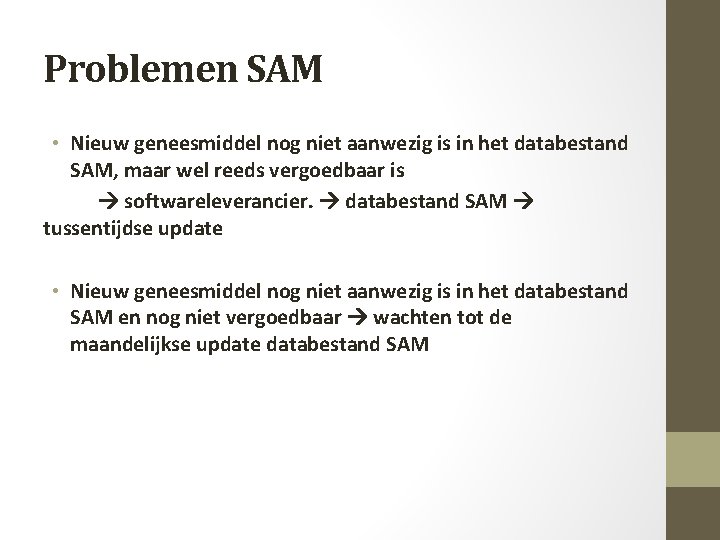 Problemen SAM

• Nieuw geneesmiddel nog niet aanwezig is in het databestand SAM, maar wel reeds vergoedbaar is

→ softwareleverancier. → databestand SAM → tussentijdse update

• Nieuw geneesmiddel nog niet aanwezig is in het databestand SAM en nog niet vergoedbaar → wachten tot de maandelijkse update databestand SAM